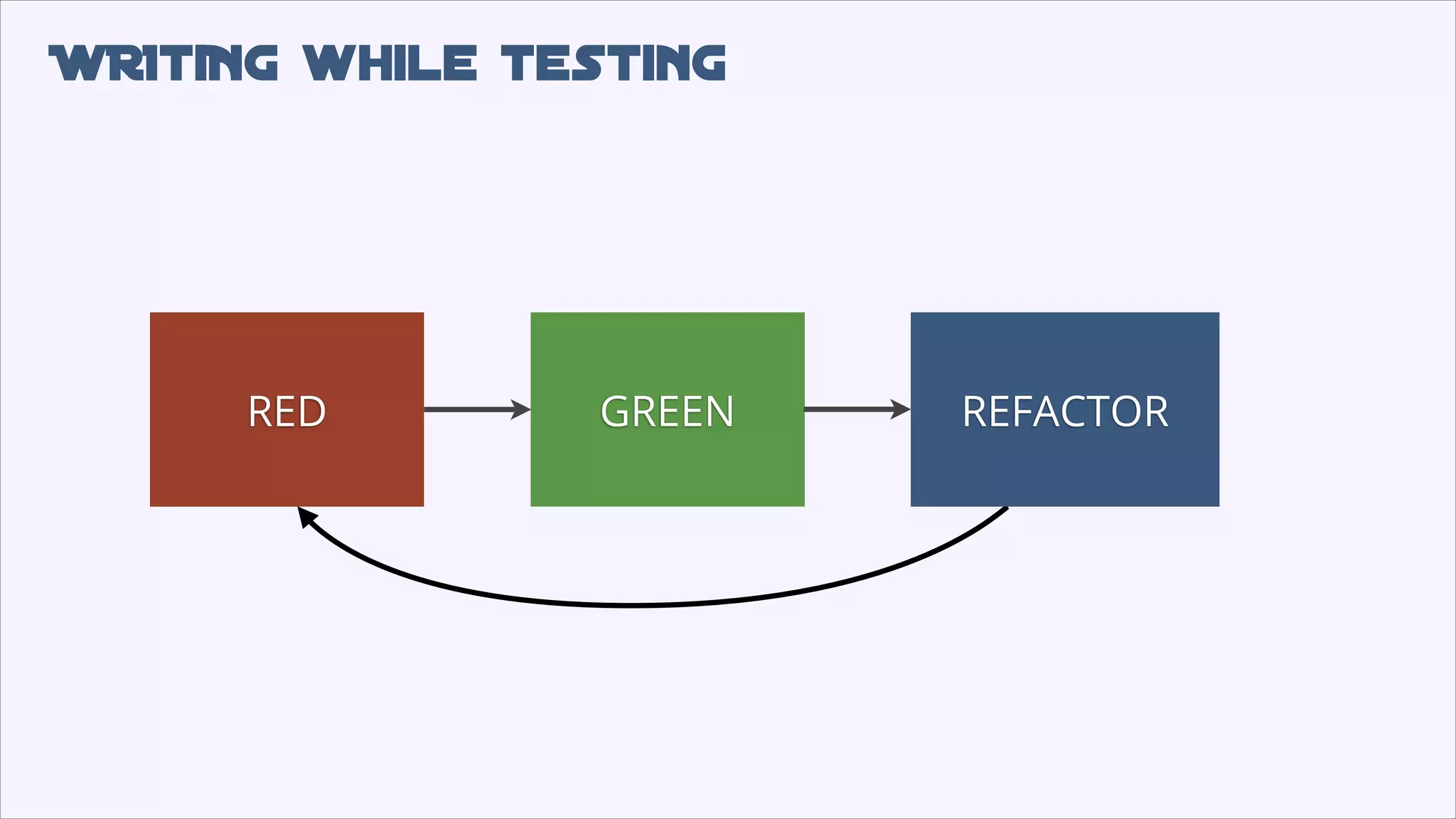 WRITING WHILE TESTING

RED

GREEN

REFACTOR